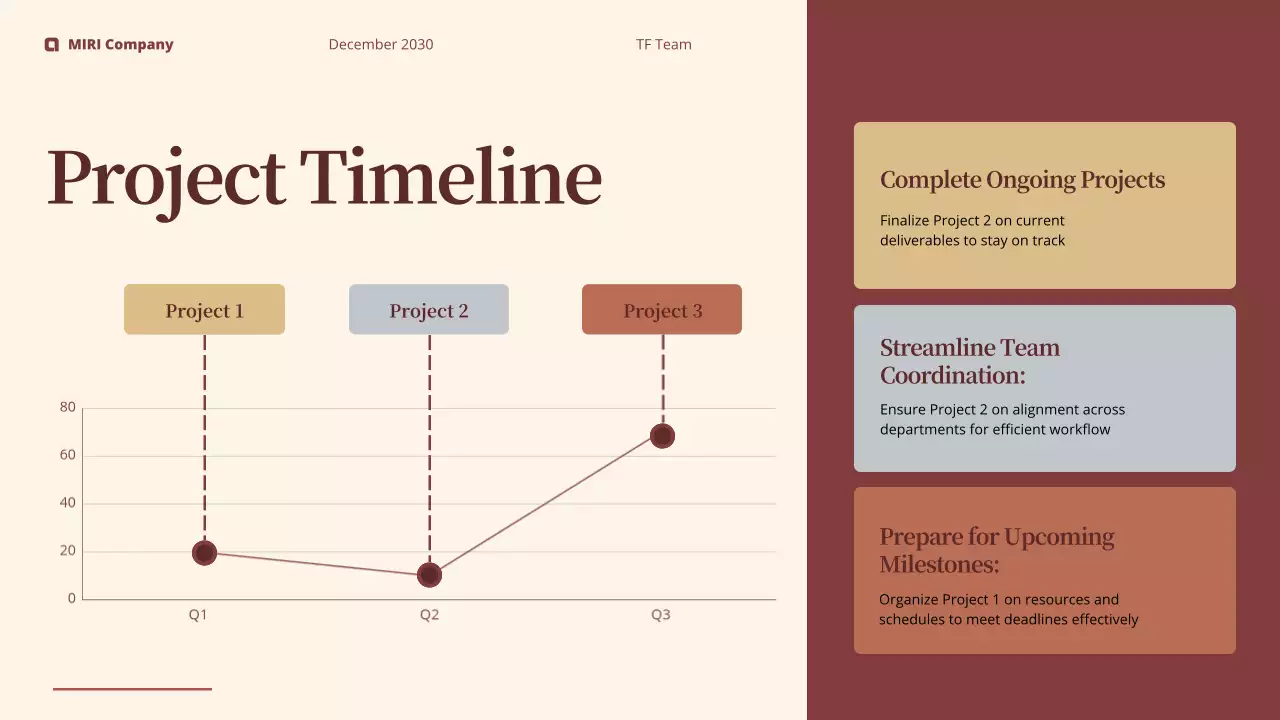 MIRI Company

December 2030

TF Team

Project Timeline

Project 1

Project 2

Project 3

80
60
40
20
0

Q1
Q2
Q3

Complete Ongoing Projects

Finalize Project 2 on current deliverables to stay on track

Streamline Team Coordination:

Ensure Project 2 on alignment across departments for efficient workflow

Prepare for Upcoming Milestones:

Organize Project 1 on resources and schedules to meet deadlines effectively